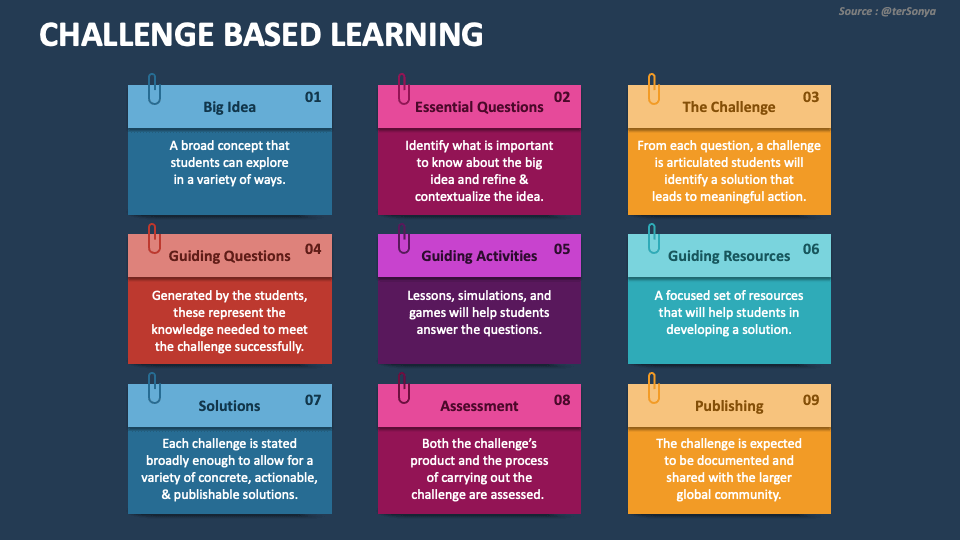 Source : @terSonya

CHALLENGE BASED LEARNING

Big Idea 01

A broad concept that students can explore in a variety of ways.

Essential Questions 02

Identify what is important to know about the big idea and refine & contextualize the idea.

The Challenge 03

From each question, a challenge is articulated students will identify a solution that leads to meaningful action.

Guiding Questions 04

Generated by the students, these represent the knowledge needed to meet the challenge successfully.

Guiding Activities 05

Lessons, simulations, and games will help students answer the questions.

Guiding Resources 06

A focused set of resources that will help students in developing a solution.

Solutions 07

Each challenge is stated broadly enough to allow for a variety of concrete, actionable, & publishable solutions.

Assessment 08

Both the challenge's product and the process of carrying out the challenge are assessed.

Publishing 09

The challenge is expected to be documented and shared with the larger global community.